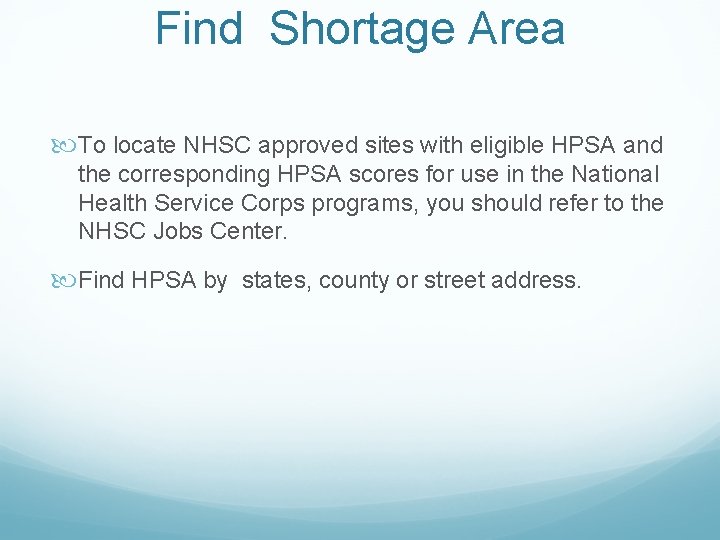 Find Shortage Area

To locate NHSC approved sites with eligible HPSA and the corresponding HPSA scores for use in the National Health Service Corps programs, you should refer to the NHSC Jobs Center.

Find HPSA by states, county or street address.